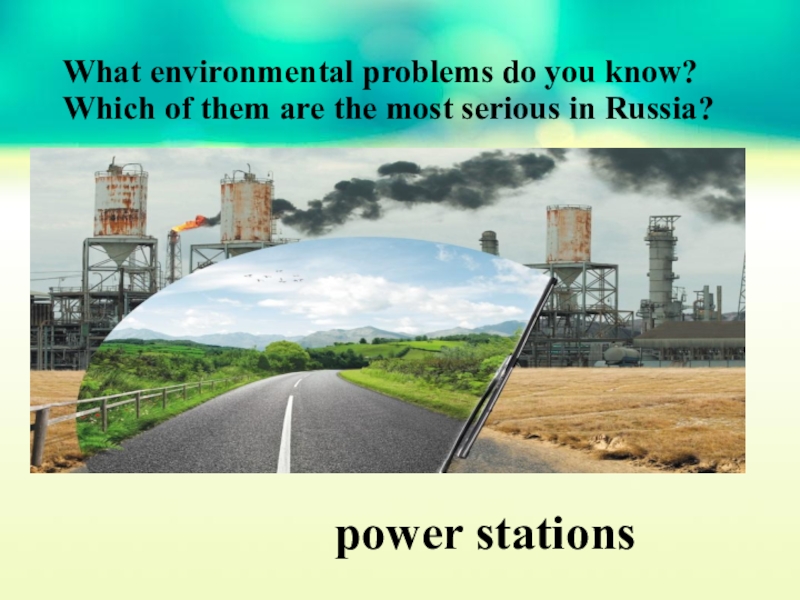 What environmental problems do you know?
Which of them are the most serious in Russia?

power stations